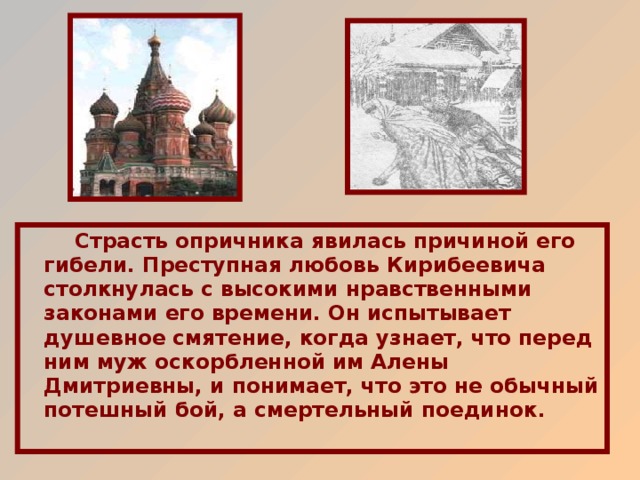 Страсть опричника явилась причиной его гибели. Преступная любовь Кирибеевича столкнулась с высокими нравственными законами его времени. Он испытывает душевное смятение, когда узнает, что перед ним муж оскорбленной им Алены Дмитриевны, и понимает, что это не обычный потешный бой, а смертельный поединок.